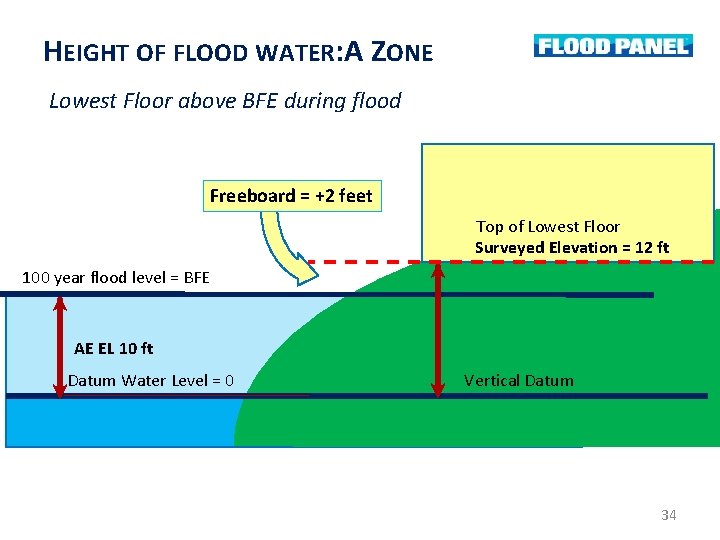 HEIGHT OF FLOOD WATER:A ZONE

FLOOD PANEL

Lowest Floor above BFE during flood

Freeboard = +2 feet

Top of Lowest Floor
Surveyed Elevation = 12 ft

100 year flood level = BFE

AE EL 10 ft

Datum Water Level = 0

Vertical Datum

34